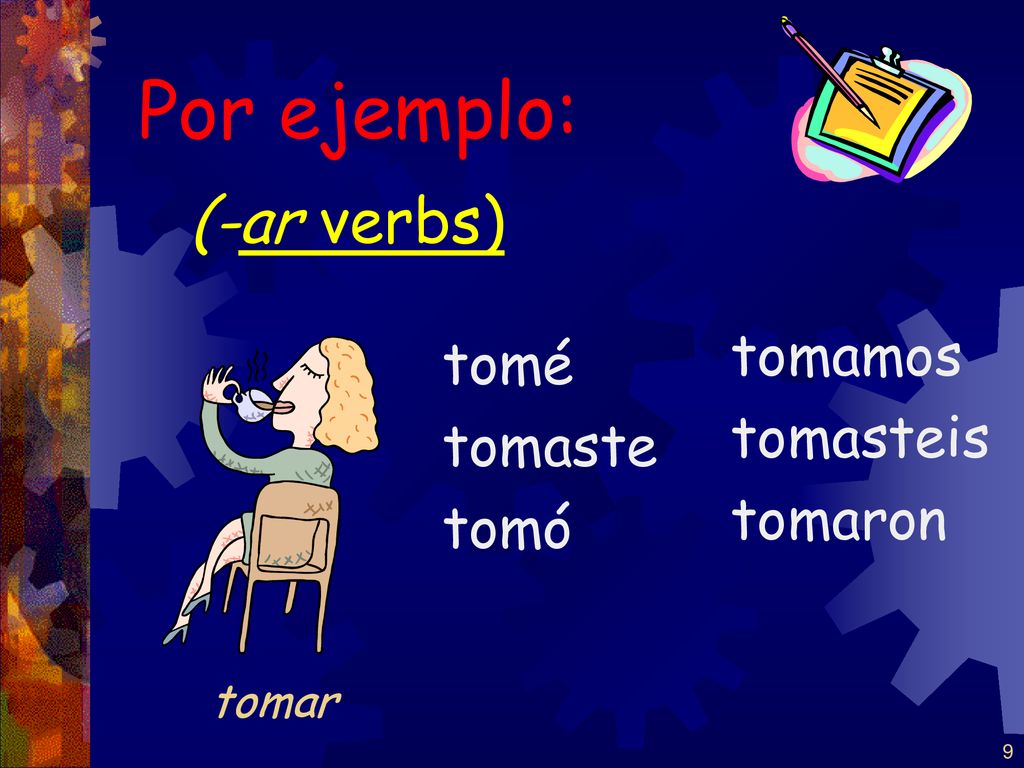 Por ejemplo:

(-ar verbs)

tomé
tomaste
tomó

tomamos
tomasteis
tomaron

tomar

9